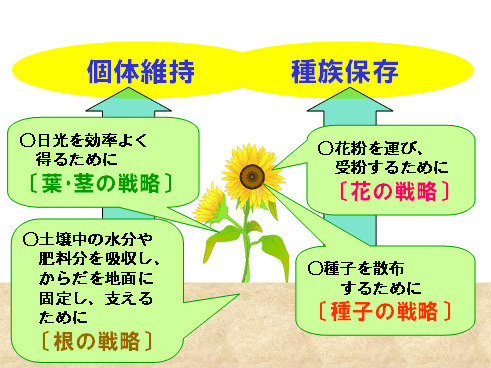 個体維持

種族保存

○日光を効率よく得るために
〔葉・茎の戦略〕

○土壌中の水分や肥料分を吸収し、からだを地面に固定し、支えるために
〔根の戦略〕

○花粉を運び、受粉するために
〔花の戦略〕

○種子を散布するために
〔種子の戦略〕